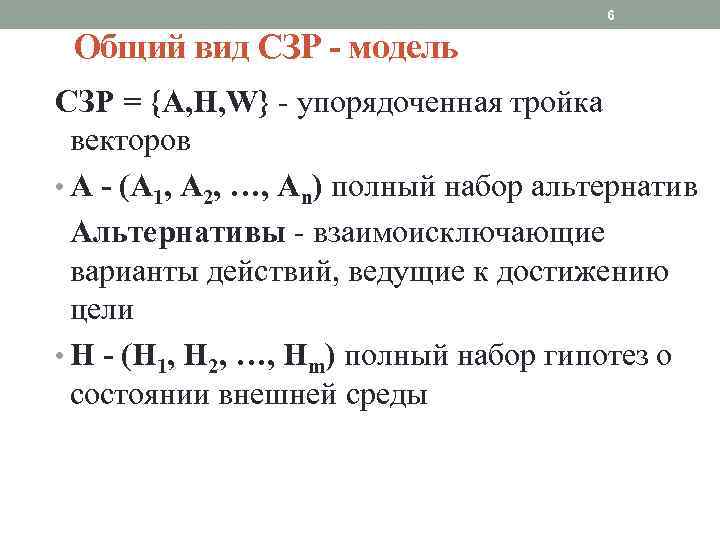 6

Общий вид СЗР - модель

СЗР = {A,H,W} - упорядоченная тройка векторов

• A - ($A_1$, $A_2$, …, $A_n$) полный набор альтернатив

Альтернативы - взаимоисключающие варианты действий, ведущие к достижению цели

• H - ($H_1$, $H_2$, …, $H_m$) полный набор гипотез о состоянии внешней среды